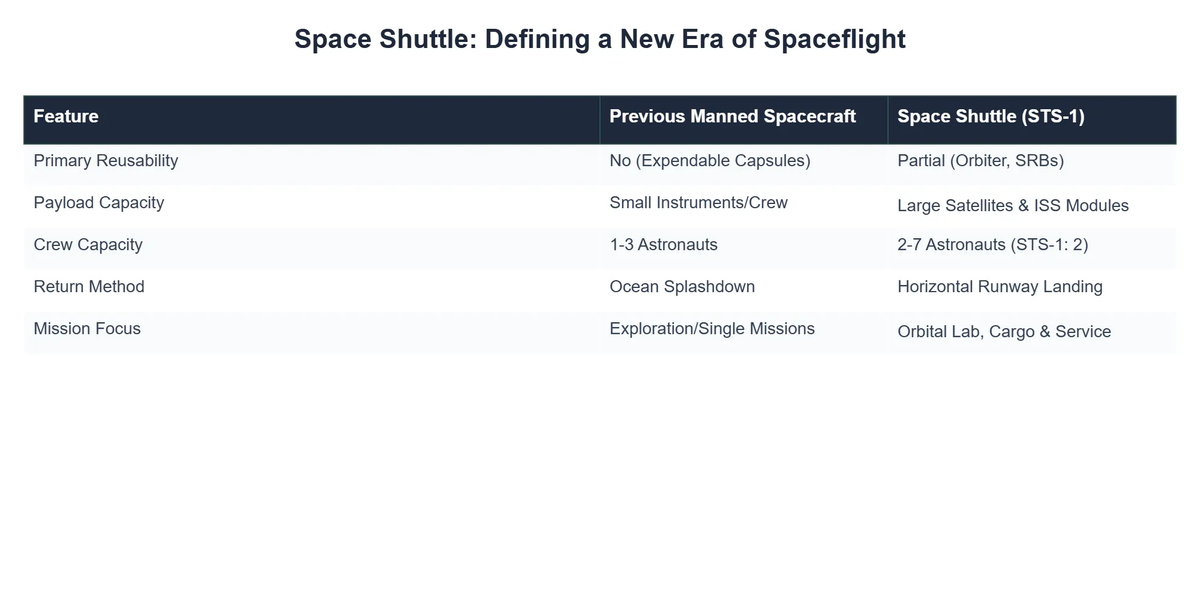 Space Shuttle: Defining a New Era of Spaceflight

| Feature | Previous Manned Spacecraft | Space Shuttle (STS-1) |
|---|---|---|
| Primary Reusability | No (Expendable Capsules) | Partial (Orbiter, SRBs) |
| Payload Capacity | Small Instruments/Crew | Large Satellites & ISS Modules |
| Crew Capacity | 1-3 Astronauts | 2-7 Astronauts (STS-1: 2) |
| Return Method | Ocean Splashdown | Horizontal Runway Landing |
| Mission Focus | Exploration/Single Missions | Orbital Lab, Cargo & Service |